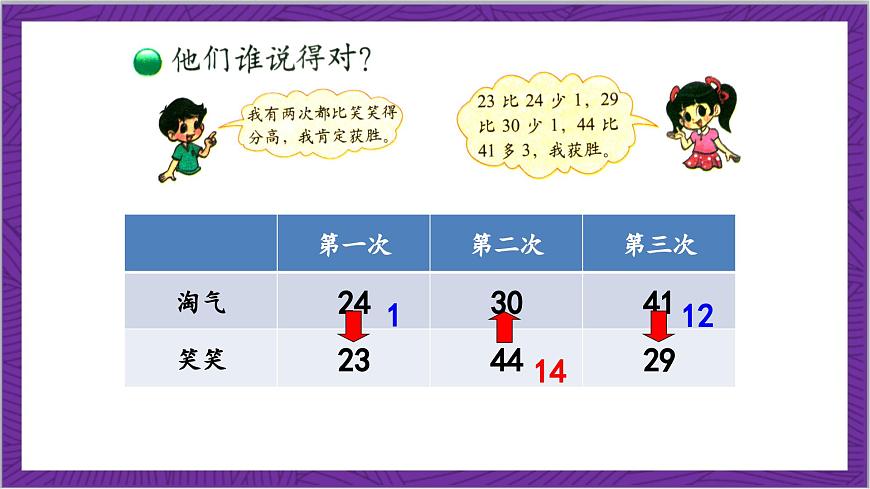 他们谁说得对？

我有两次都比笑笑得分高，我肯定获胜。

23 比 24 少 1，29 比 30 少 1，44 比 41 多 3，我获胜。

| | 第一次 | 第二次 | 第三次 |
|---|---|---|---|
| 淘气 | 24 1 | 30 | 41 12 |
| 笑笑 | 23 | 44 14 | 29 |